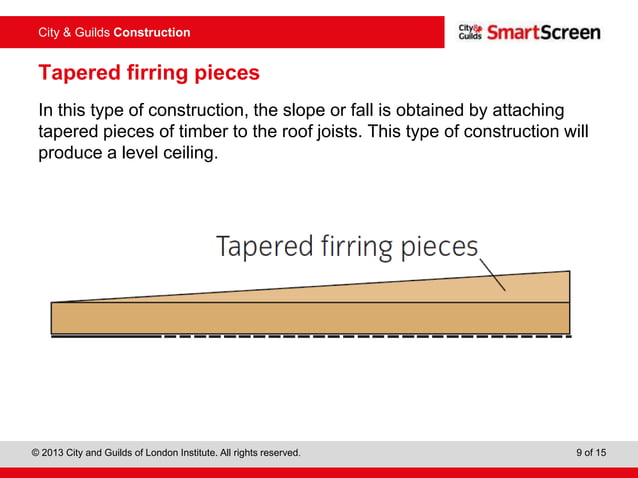 City & Guilds Construction

City & Guilds SmartScreen

Tapered firring pieces

In this type of construction, the slope or fall is obtained by attaching tapered pieces of timber to the roof joists. This type of construction will produce a level ceiling.

Tapered firring pieces

© 2013 City and Guilds of London Institute. All rights reserved.

9 of 15